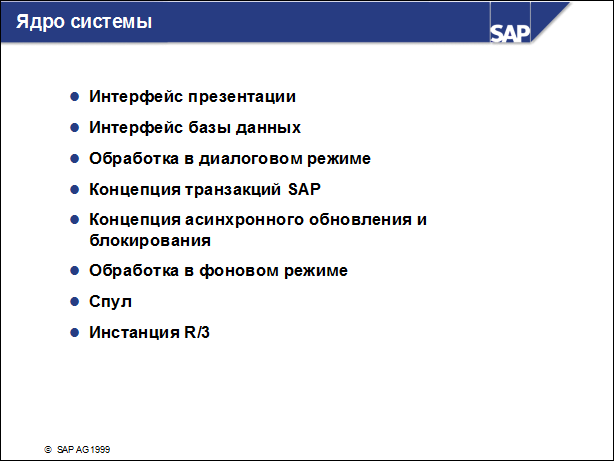 Ядро системы

SAP

- Интерфейс презентации
- Интерфейс базы данных
- Обработка в диалоговом режиме
- Концепция транзакций SAP
- Концепция асинхронного обновления и блокирования
- Обработка в фоновом режиме
- Спул
- Инстанция R/3

© SAP AG 1999